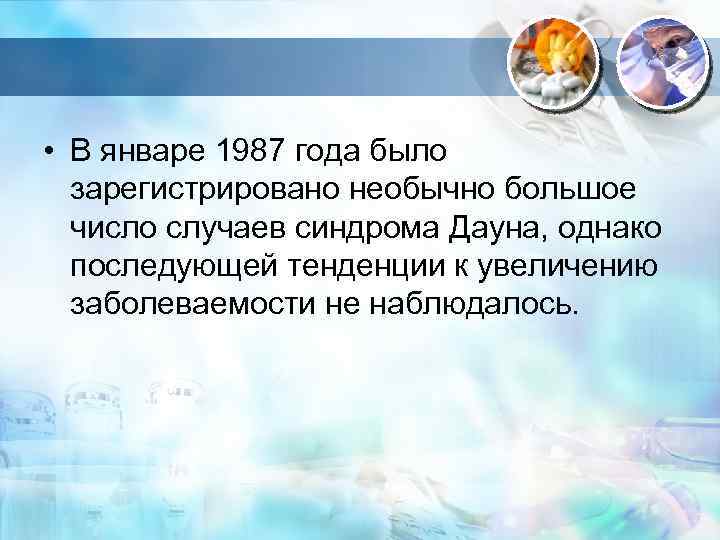 • В январе 1987 года было зарегистрировано необычно большое число случаев синдрома Дауна, однако последующей тенденции к увеличению заболеваемости не наблюдалось.